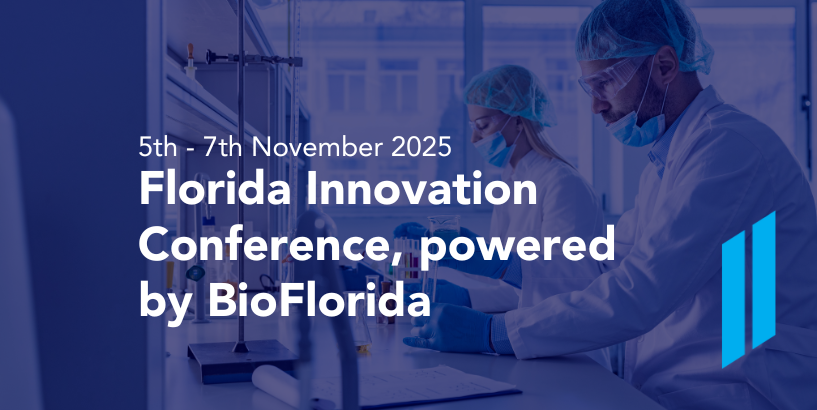 5th - 7th November 2025

Florida Innovation Conference, powered by BioFlorida